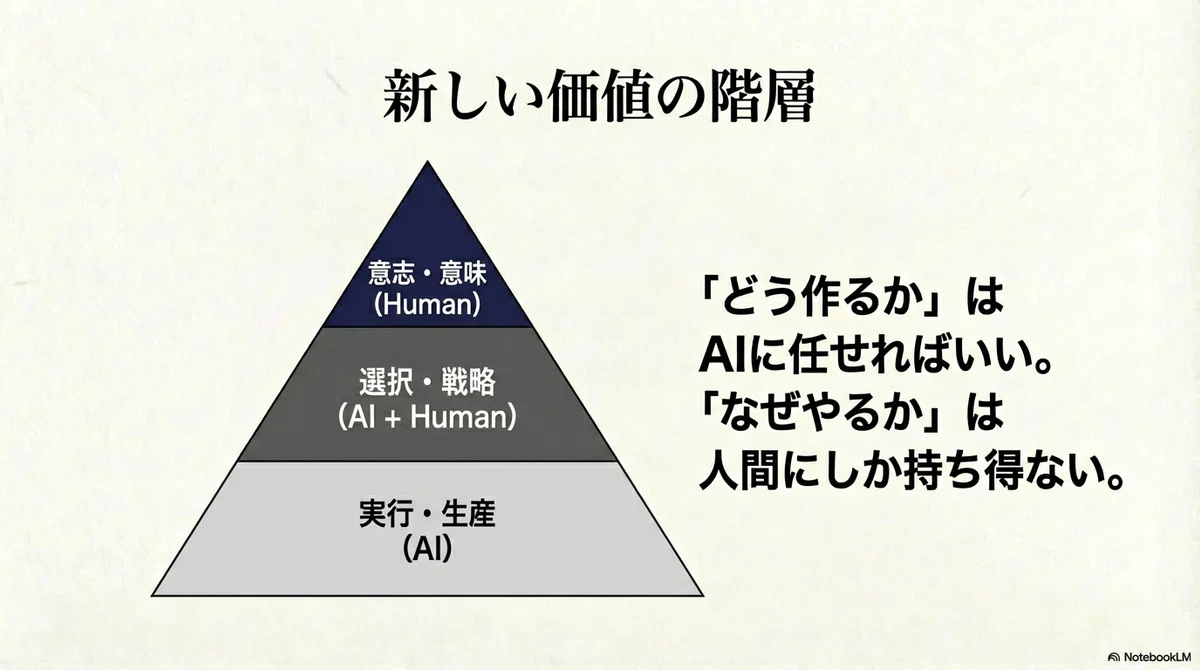 新しい価値の階層

意志・意味
(Human)

選択・戦略
(AI + Human)

実行・生産
(AI)

「どう作るか」は
AIに任せればいい。
「なぜやるか」は
人間にしか持ち得ない。

NotebookLM